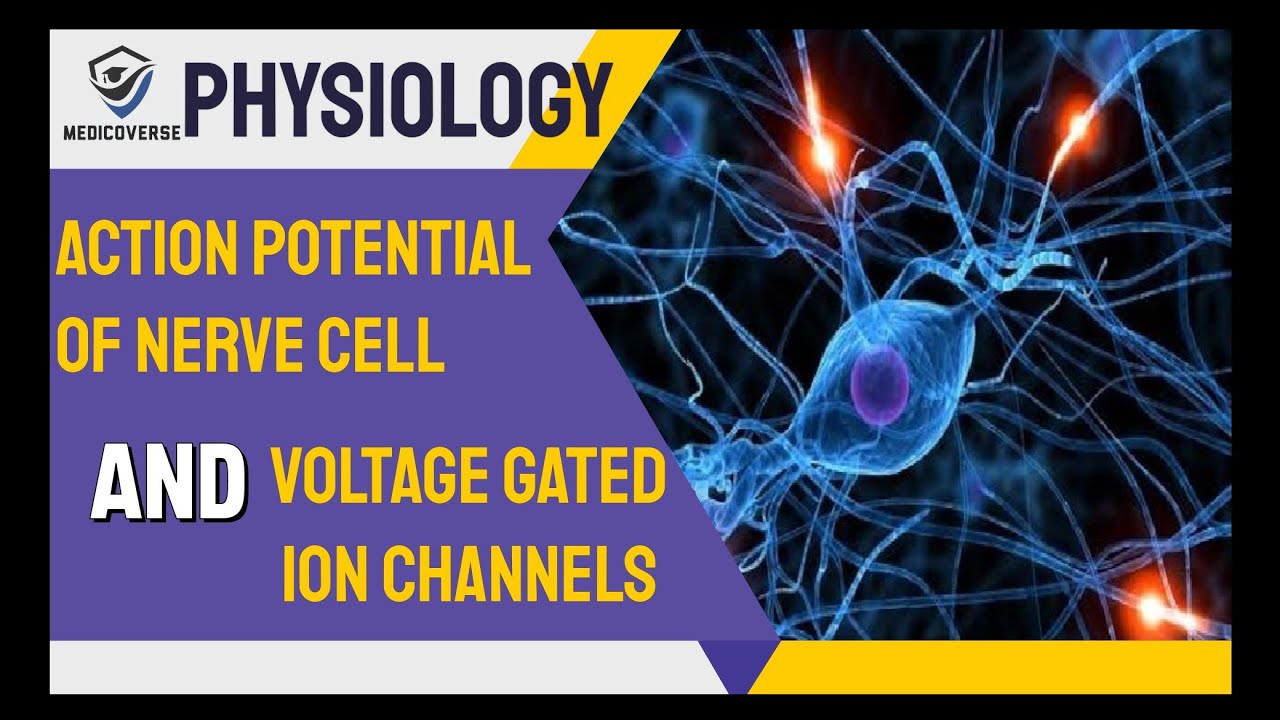 MEDICOVERSE PHYSIOLOGY

ACTION POTENTIAL OF NERVE CELL

AND VOLTAGE GATED ION CHANNELS